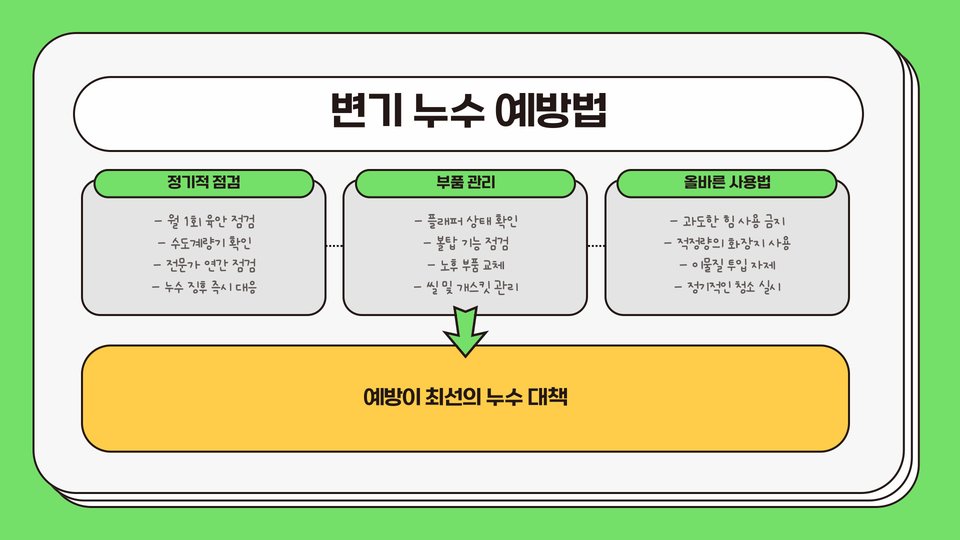 변기 누수 예방법

정기적 점검

- 월 1회 육안 점검
- 수도계량기 확인
- 전문가 연간 점검
- 누수 징후 즉시 대응

부품 관리

- 플래퍼 상태 확인
- 볼탑 기능 점검
- 노후 부품 교체
- 씰 및 개스킷 관리

올바른 사용법

- 과도한 힘 사용 금지
- 적정량의 화장지 사용
- 이물질 투입 자제
- 정기적인 청소 실시

예방이 최선의 누수 대책